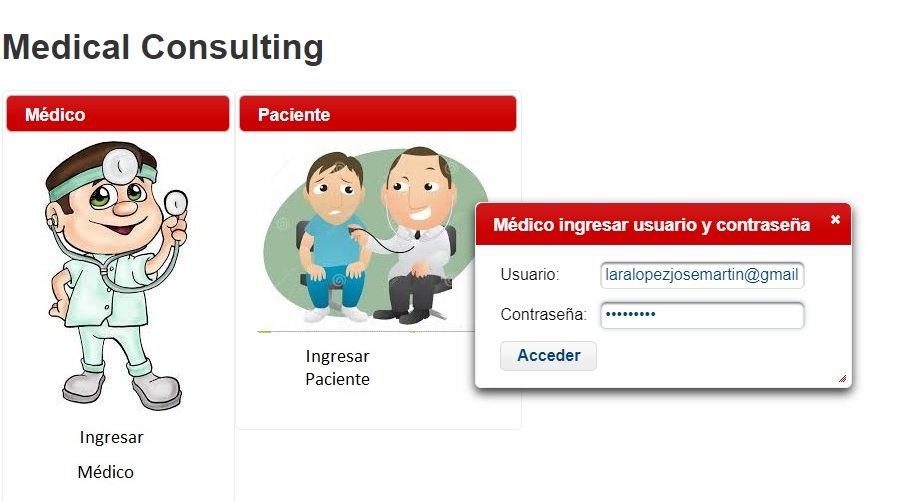 Medical Consulting

Médico

Ingresar
Médico

Paciente

Ingresar
Paciente

Médico ingresar usuario y contraseña ×

Usuario: laralopezjosemartin@gmail

Contraseña: •••••••••

Acceder